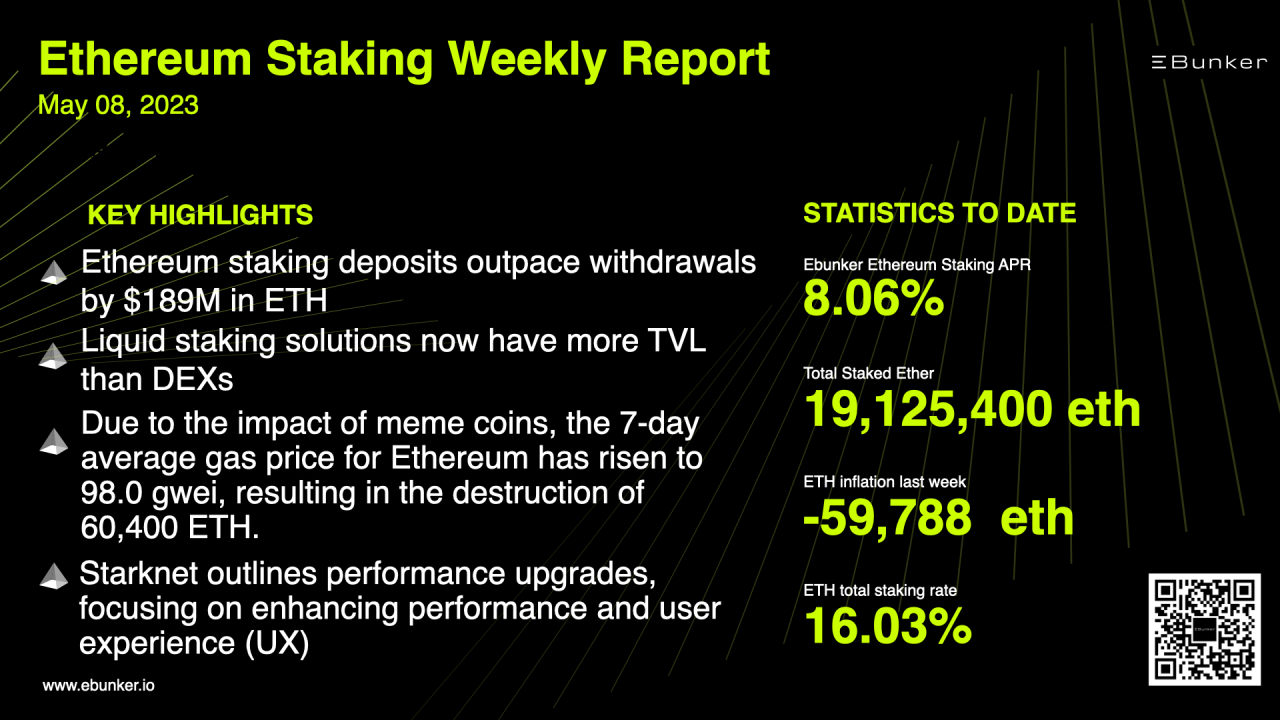 Ethereum Staking Weekly Report
May 08, 2023

EBunker

KEY HIGHLIGHTS

Ethereum staking deposits outpace withdrawals by $189M in ETH

Liquid staking solutions now have more TVL than DEXs

Due to the impact of meme coins, the 7-day average gas price for Ethereum has risen to 98.0 gwei, resulting in the destruction of 60,400 ETH.

Starknet outlines performance upgrades, focusing on enhancing performance and user experience (UX)

STATISTICS TO DATE

Ebunker Ethereum Staking APR
8.06%

Total Staked Ether
19,125,400 eth

ETH inflation last week
-59,788 eth

ETH total staking rate
16.03%

www.ebunker.io